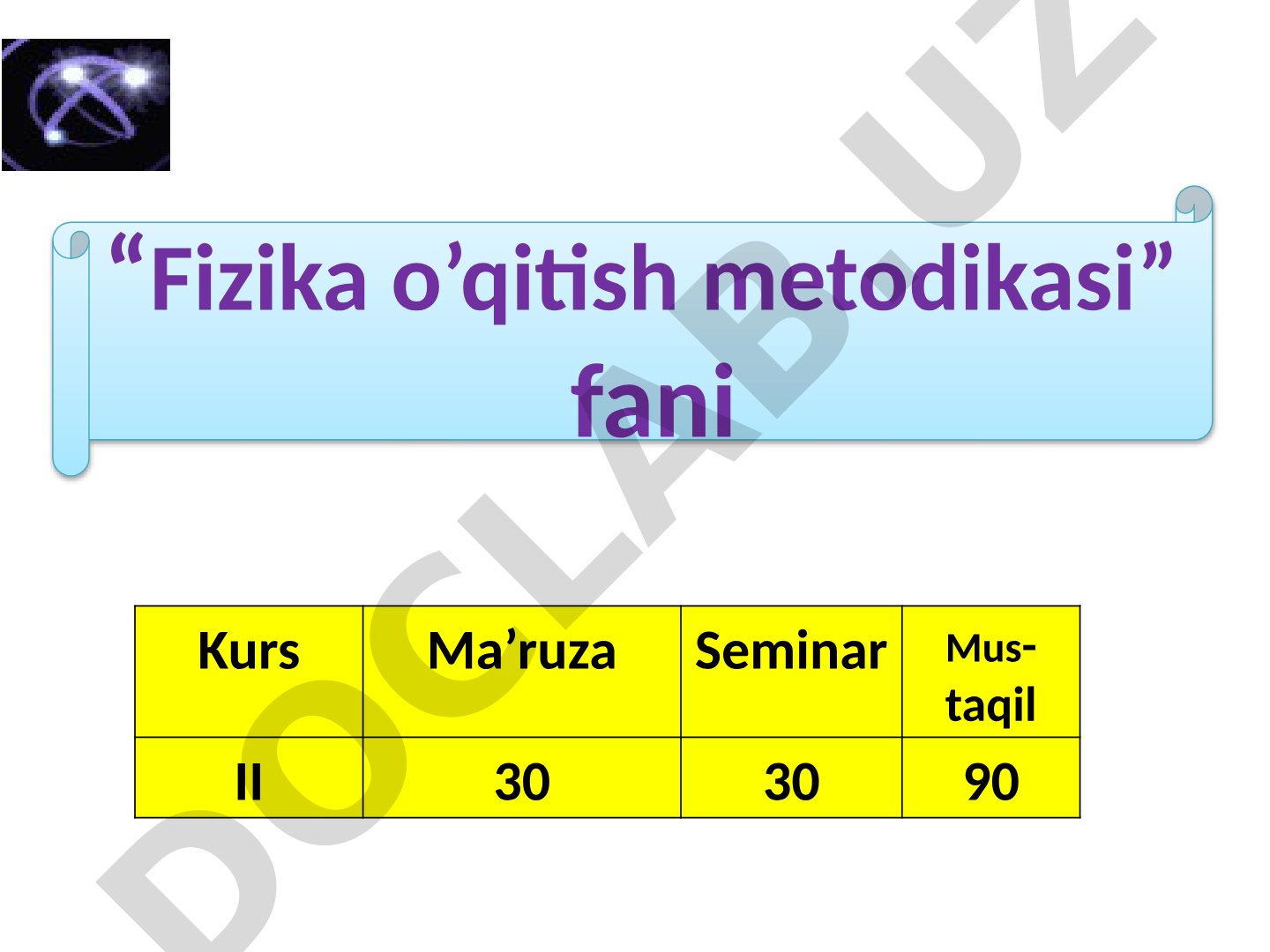 DOCLAB.UZ

“Fizika o’qitish metodikasi” fani

| Kurs | Ma’ruza | Seminar | Mus-taqil |
|---|---|---|---|
| II | 30 | 30 | 90 |